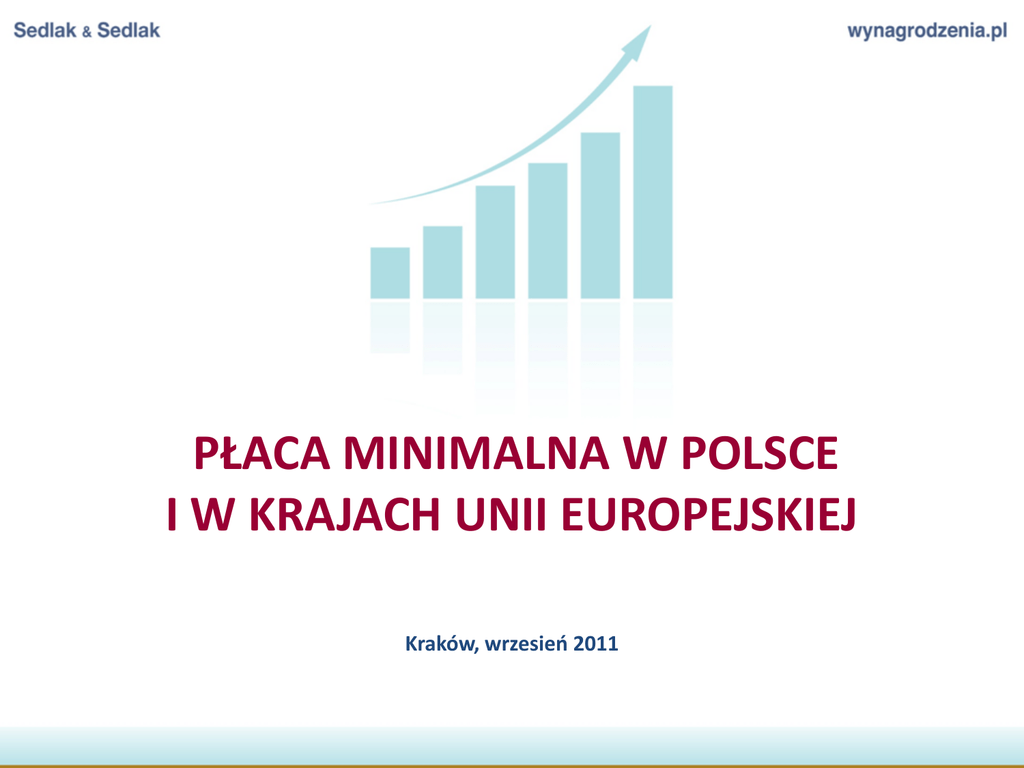 Sedlak & Sedlak

wynagrodzenia.pl

PŁACA MINIMALNA W POLSCE
I W KRAJACH UNII EUROPEJSKIEJ

Kraków, wrzesień 2011